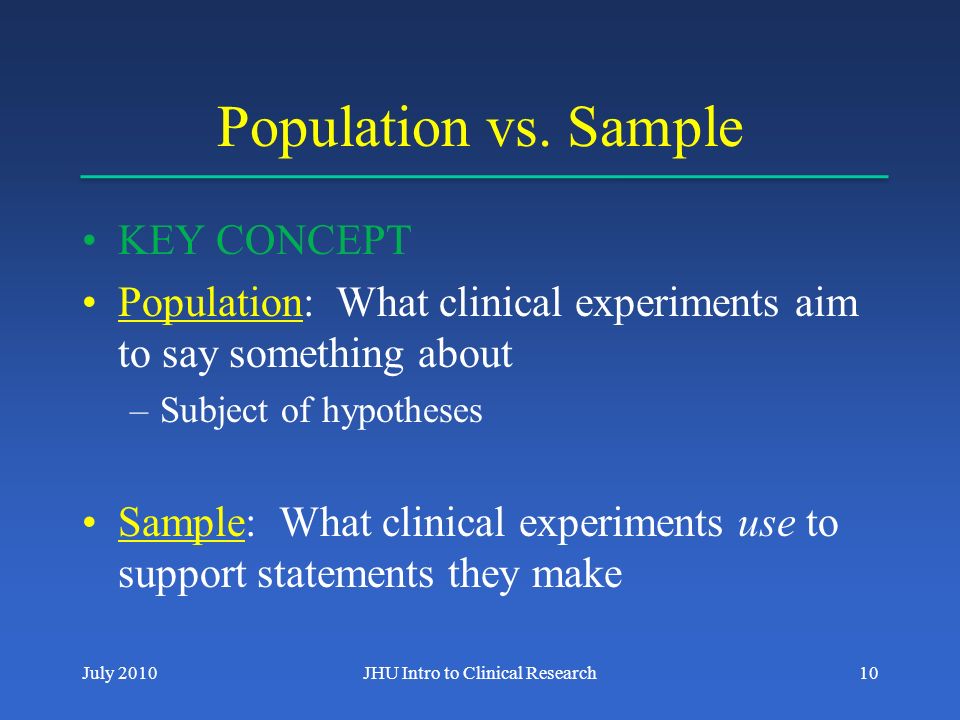 Population vs. Sample

• KEY CONCEPT
• Population: What clinical experiments aim to say something about
– Subject of hypotheses

• Sample: What clinical experiments use to support statements they make

July 2010 JHU Intro to Clinical Research 10